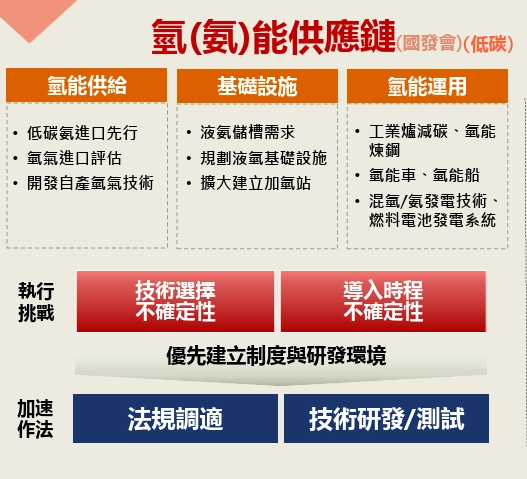 氫(氨)能供應鏈(國發會)(低碳)

氫能供給

• 低碳氨進口先行
• 氫氣進口評估
• 開發自產氫氣技術

基礎設施

• 液氨儲槽需求
• 規劃液氫基礎設施
• 擴大建立加氫站

氫能運用

• 工業爐減碳、氫能煉鋼
• 氫能車、氫能船
• 混氫/氨發電技術、燃料電池發電系統

執行挑戰

技術選擇不確定性

導入時程不確定性

優先建立制度與研發環境

加速作法

法規調適

技術研發/測試